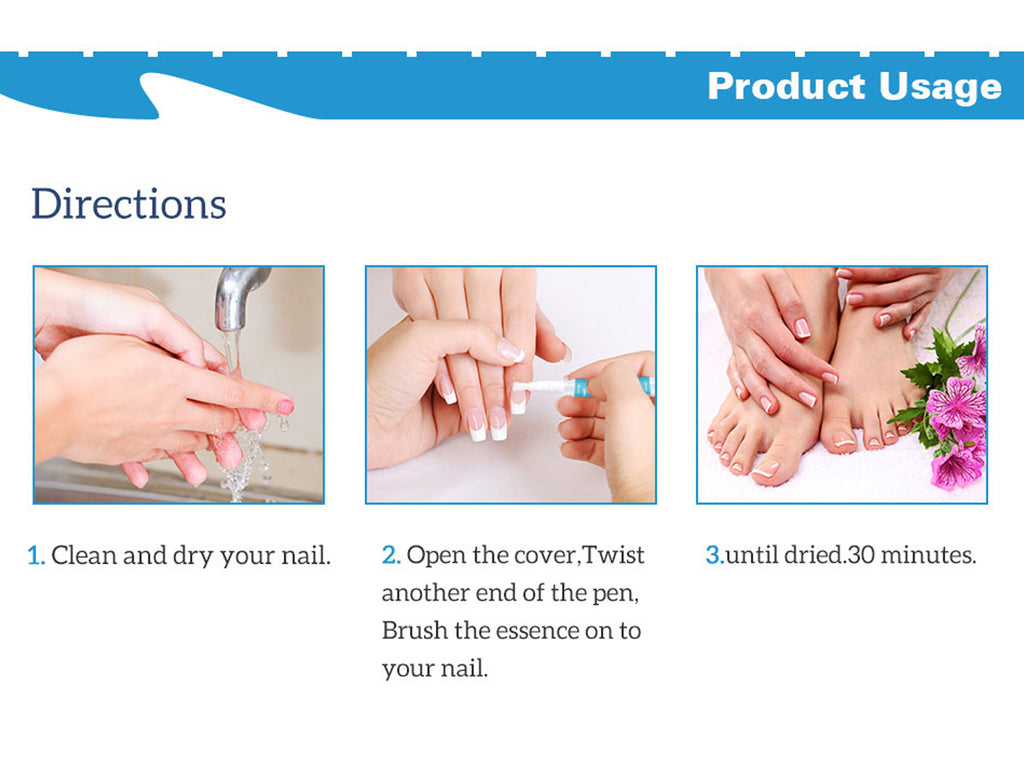 Product Usage

Directions

1. Clean and dry your nail.

2. Open the cover,Twist another end of the pen, Brush the essence on to your nail.

3.until dried.30 minutes.